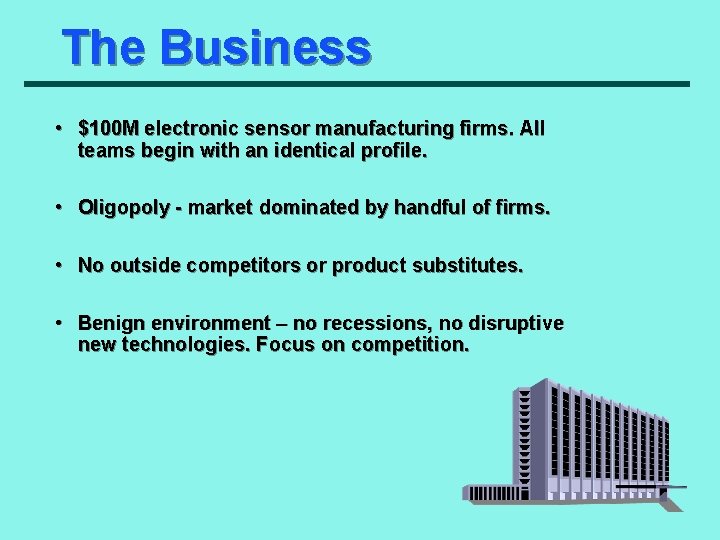 The Business

• \$100M electronic sensor manufacturing firms. All teams begin with an identical profile.

• Oligopoly - market dominated by handful of firms.

• No outside competitors or product substitutes.

• Benign environment – no recessions, no disruptive new technologies. Focus on competition.